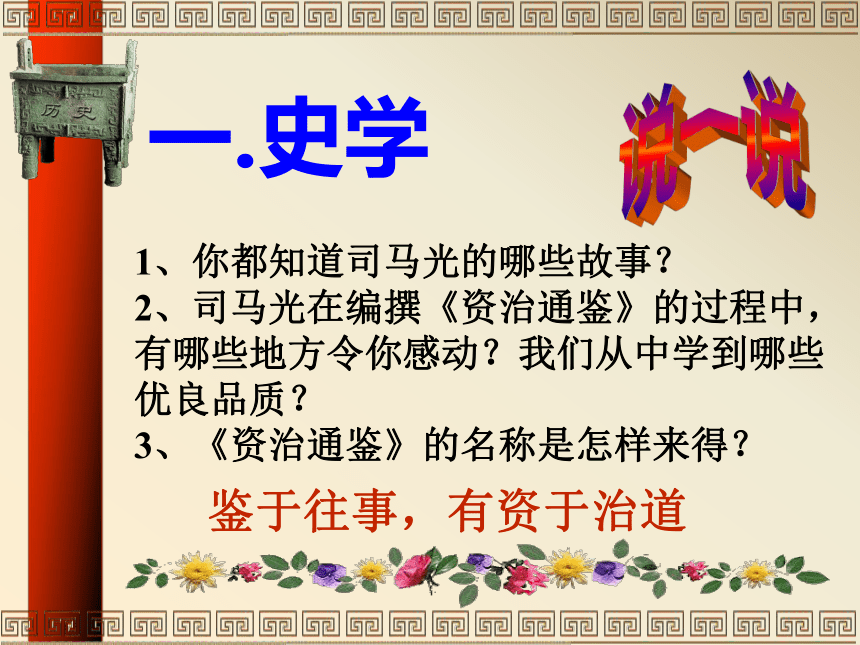 历史

一.史学

说一说

1、你都知道司马光的哪些故事？
2、司马光在编撰《资治通鉴》的过程中，有哪些地方令你感动？我们从中学到哪些优良品质？
3、《资治通鉴》的名称是怎样来得？

鉴于往事，有资于治道